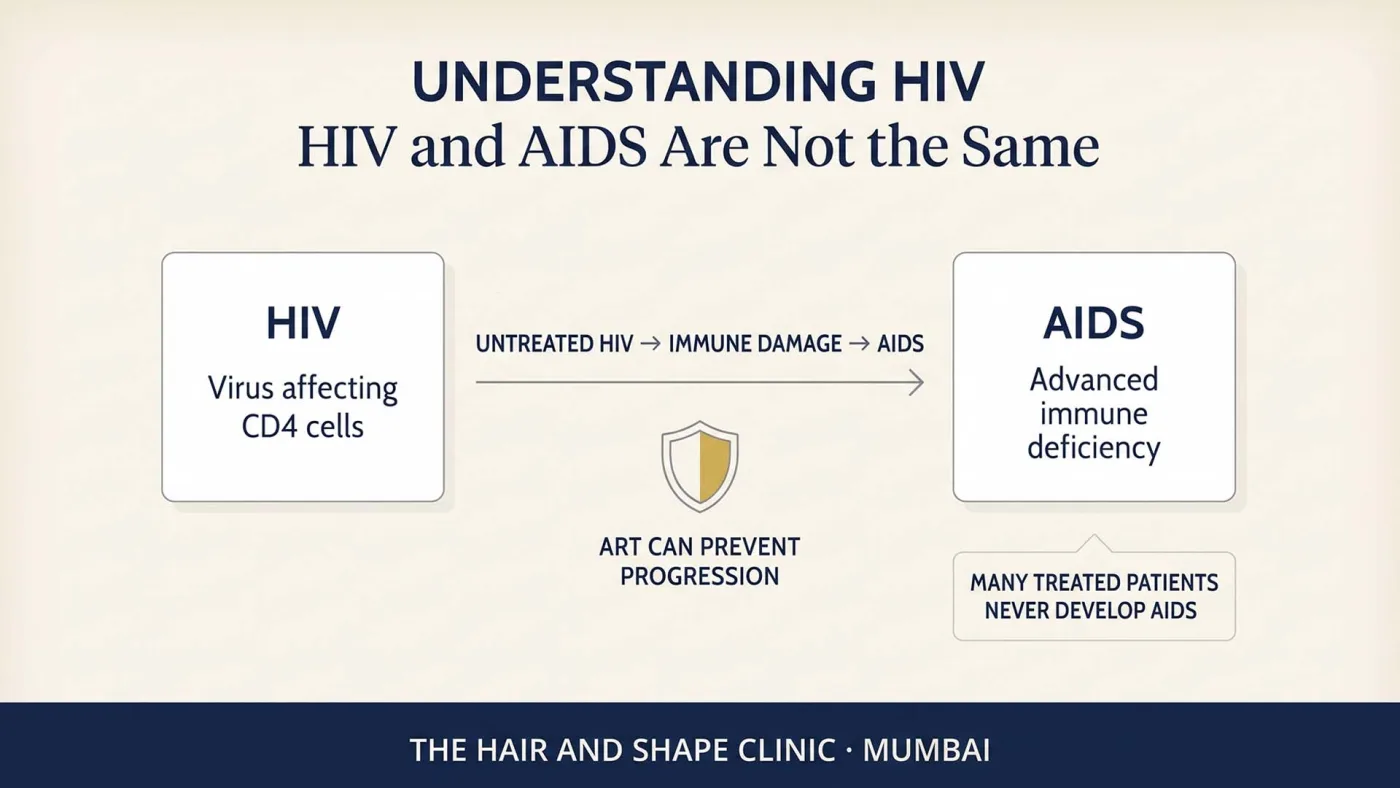 UNDERSTANDING HIV
HIV and AIDS Are Not the Same

HIV
Virus affecting CD4 cells

UNTREATED HIV → IMMUNE DAMAGE → AIDS

ART CAN PREVENT PROGRESSION

AIDS
Advanced immune deficiency

MANY TREATED PATIENTS NEVER DEVELOP AIDS

THE HAIR AND SHAPE CLINIC · MUMBAI